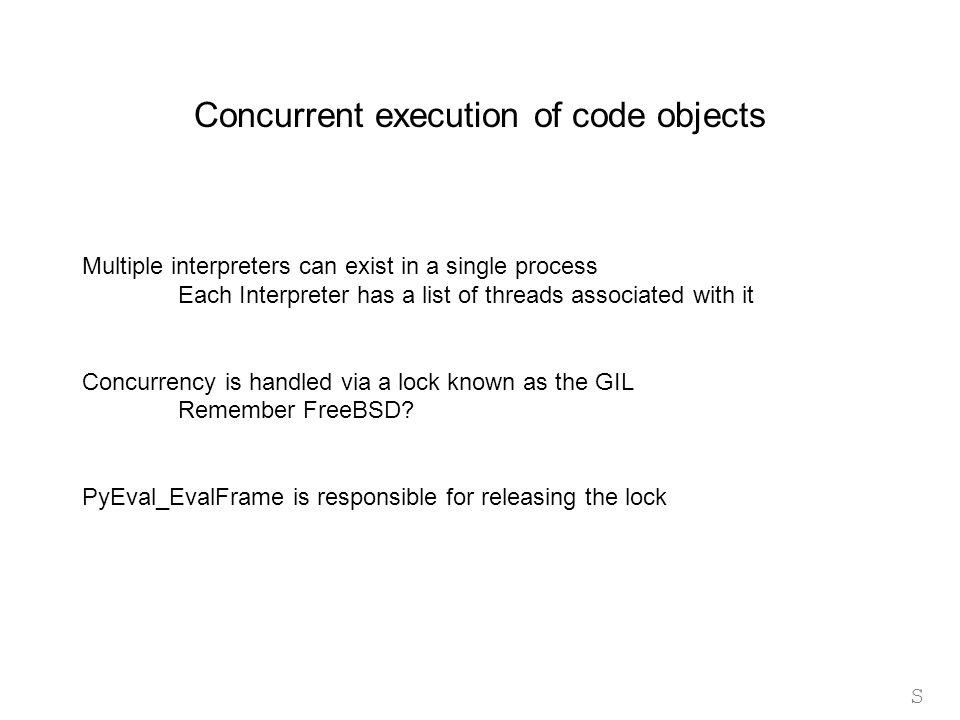 Concurrent execution of code objects

Multiple interpreters can exist in a single process
Each Interpreter has a list of threads associated with it

Concurrency is handled via a lock known as the GIL
Remember FreeBSD?

PyEval_EvalFrame is responsible for releasing the lock

S